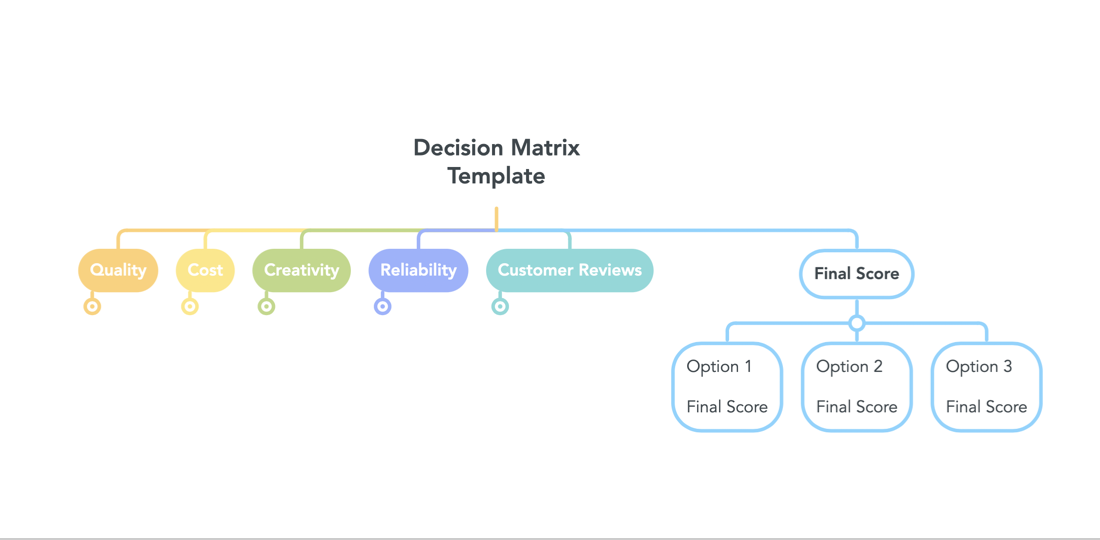 Decision Matrix Template

Quality

Cost

Creativity

Reliability

Customer Reviews

Final Score

Option 1

Final Score

Option 2

Final Score

Option 3

Final Score